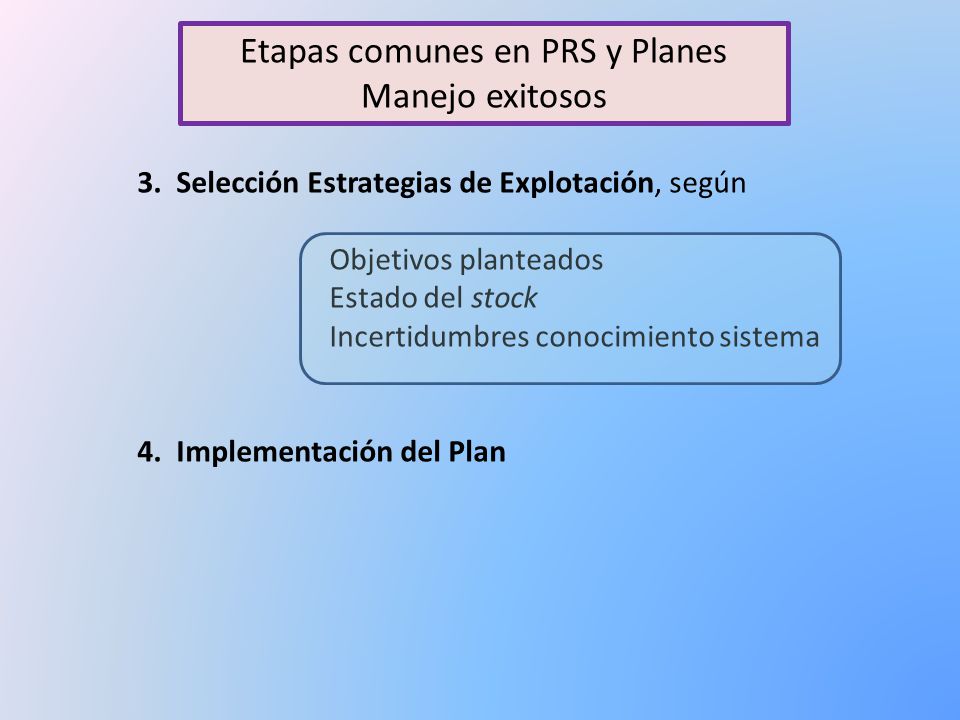 Etapas comunes en PRS y Planes
Manejo exitosos

3. Selección Estrategias de Explotación, según

Objetivos planteados
Estado del stock
Incertidumbres conocimiento sistema

4. Implementación del Plan